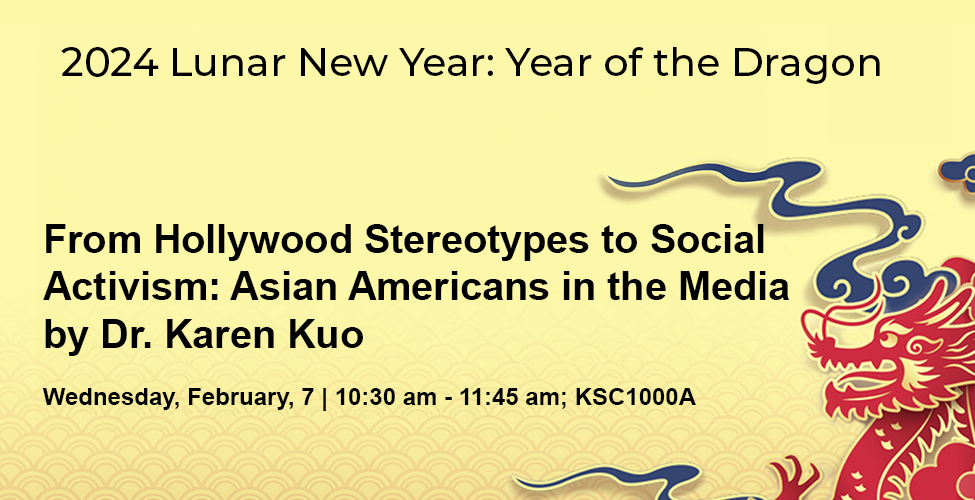 2024 Lunar New Year: Year of the Dragon

From Hollywood Stereotypes to Social Activism: Asian Americans in the Media by Dr. Karen Kuo

Wednesday, February, 7 | 10:30 am - 11:45 am; KSC1000A